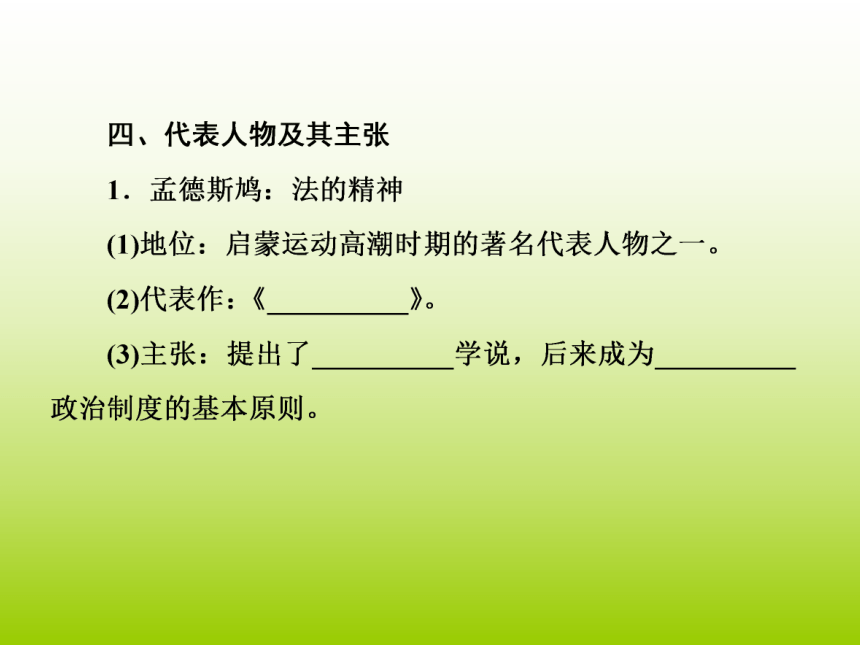 四、代表人物及其主张

1．孟德斯鸠：法的精神

(1)地位：启蒙运动高潮时期的著名代表人物之一。

(2)代表作：《__________》。

(3)主张：提出了__________学说，后来成为__________政治制度的基本原则。